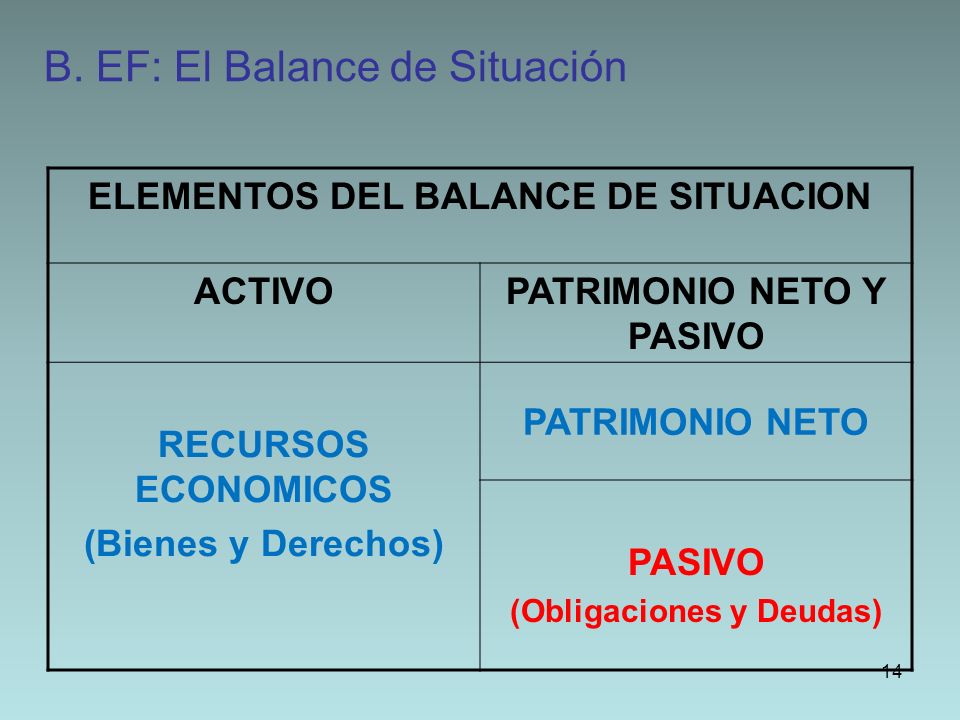 B. EF: El Balance de Situación

| ELEMENTOS DEL BALANCE DE SITUACION | |
|---|---|
| ACTIVO | PATRIMONIO NETO Y PASIVO |
| RECURSOS ECONOMICOS (Bienes y Derechos) | PATRIMONIO NETO |
| | PASIVO (Obligaciones y Deudas) |

14